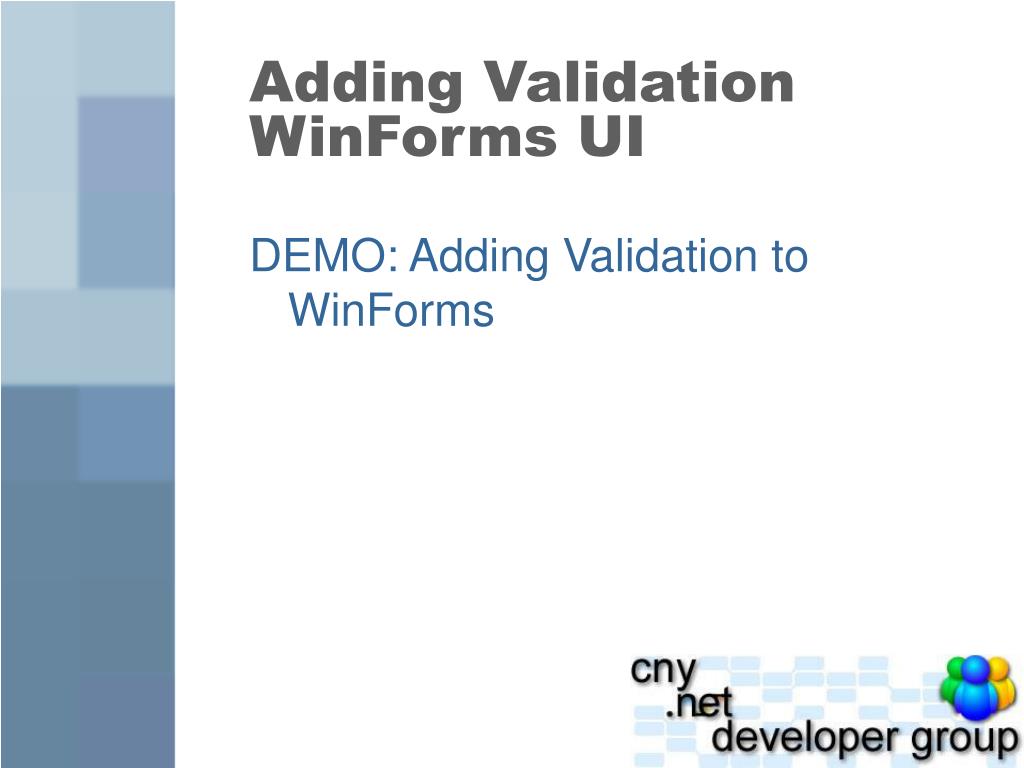 Adding Validation WinForms UI

DEMO: Adding Validation to WinForms

cny
.net
developer group